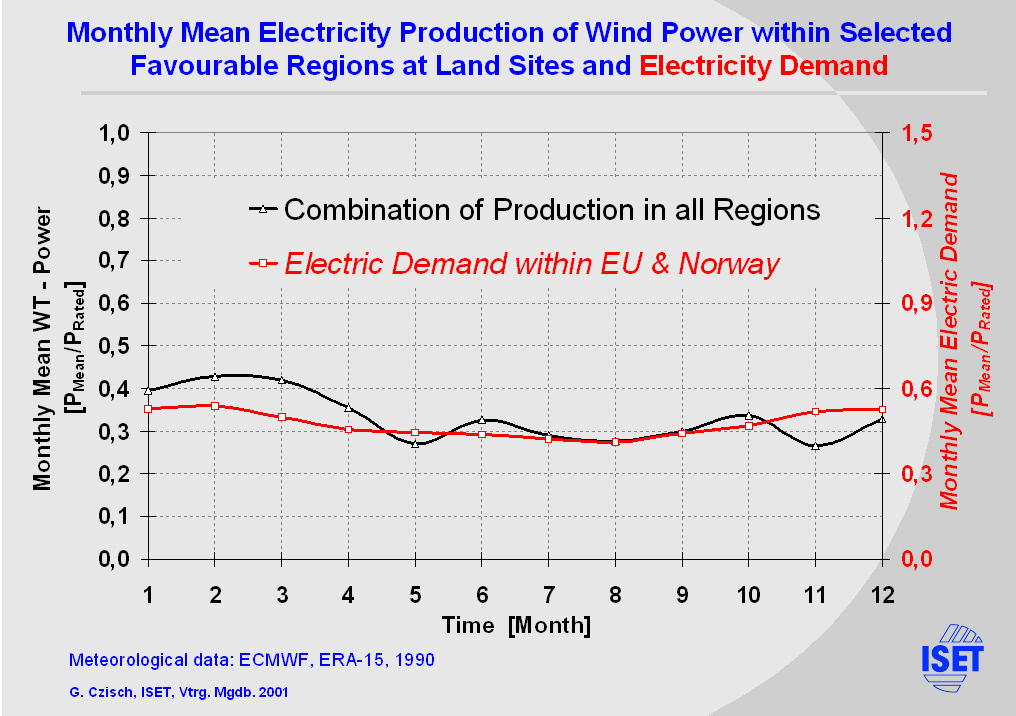 Monthly Mean Electricity Production of Wind Power within Selected Favourable Regions at Land Sites and Electricity Demand

Monthly Mean WT - Power [$P_{Mean}/P_{Rated}$]

1,0
0,9
0,8
0,7
0,6
0,5
0,4
0,3
0,2
0,1
0,0

Combination of Production in all Regions

Electric Demand within EU & Norway

1,5
1,2
0,9
0,6
0,3
0,0

Monthly Mean Electric Demand [$P_{Mean}/P_{Rated}$]

1 2 3 4 5 6 7 8 9 10 11 12

Time [Month]

Meteorological data: ECMWF, ERA-15, 1990

G. Czisch, ISET, Vtrg. Mgdb. 2001

ISET